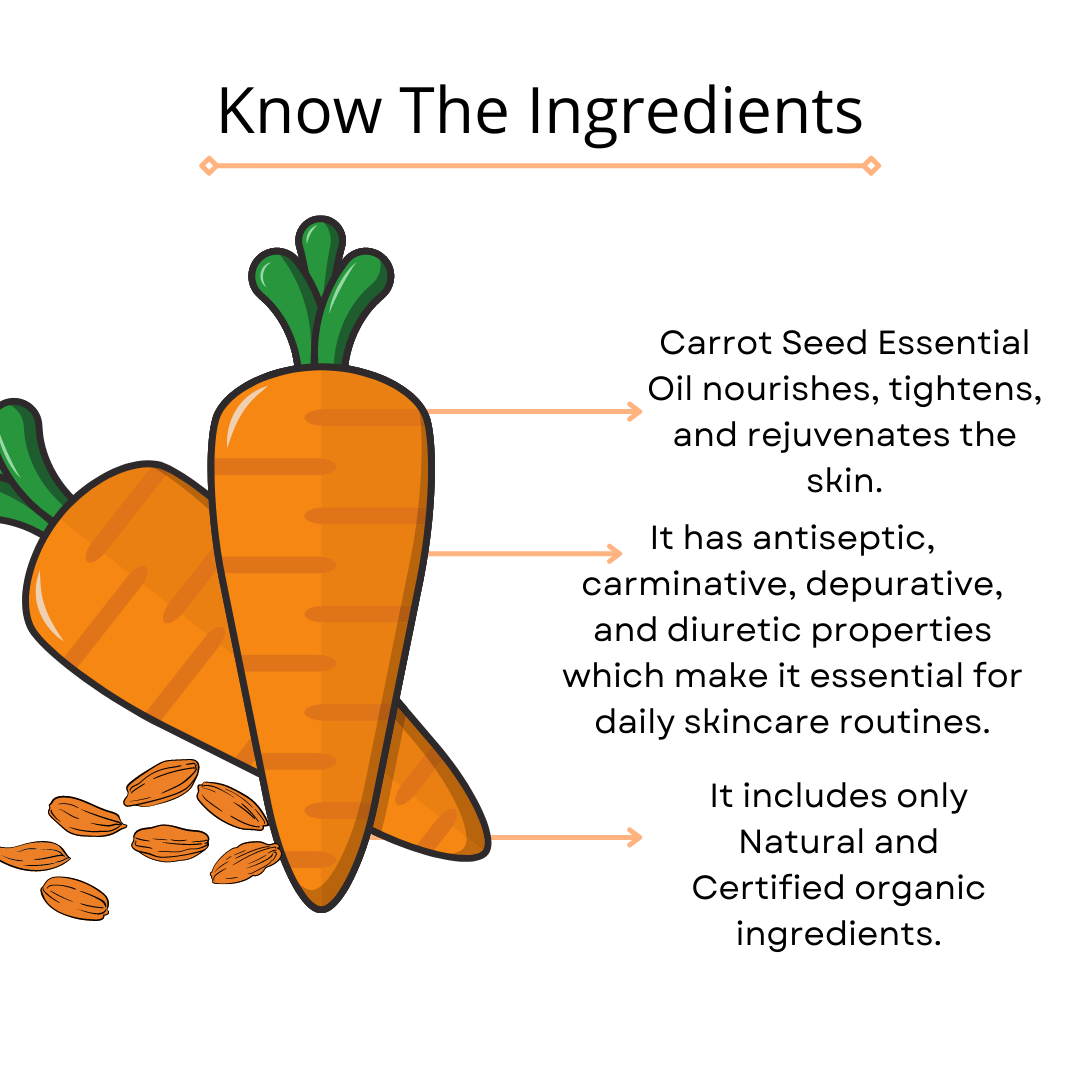 Know The Ingredients

Carrot Seed Essential Oil nourishes, tightens, and rejuvenates the skin.

It has antiseptic, carminative, depurative, and diuretic properties which make it essential for daily skincare routines.

It includes only Natural and Certified organic ingredients.